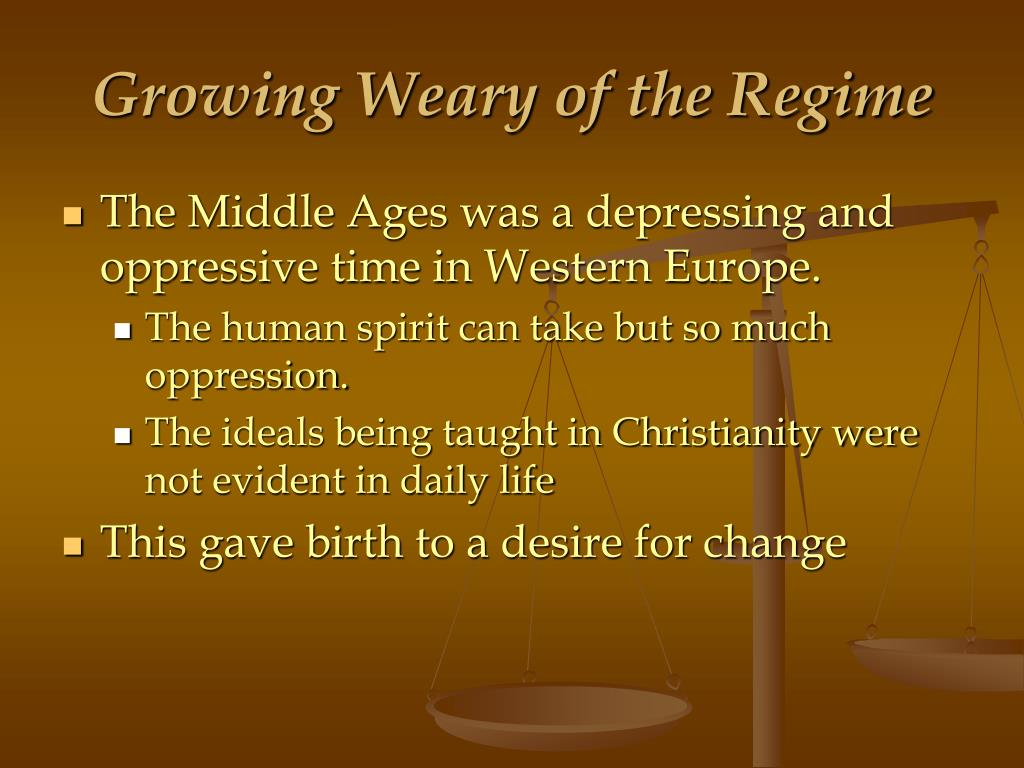 Growing Weary of the Regime

- The Middle Ages was a depressing and oppressive time in Western Europe.
  - The human spirit can take but so much oppression.
  - The ideals being taught in Christianity were not evident in daily life
- This gave birth to a desire for change